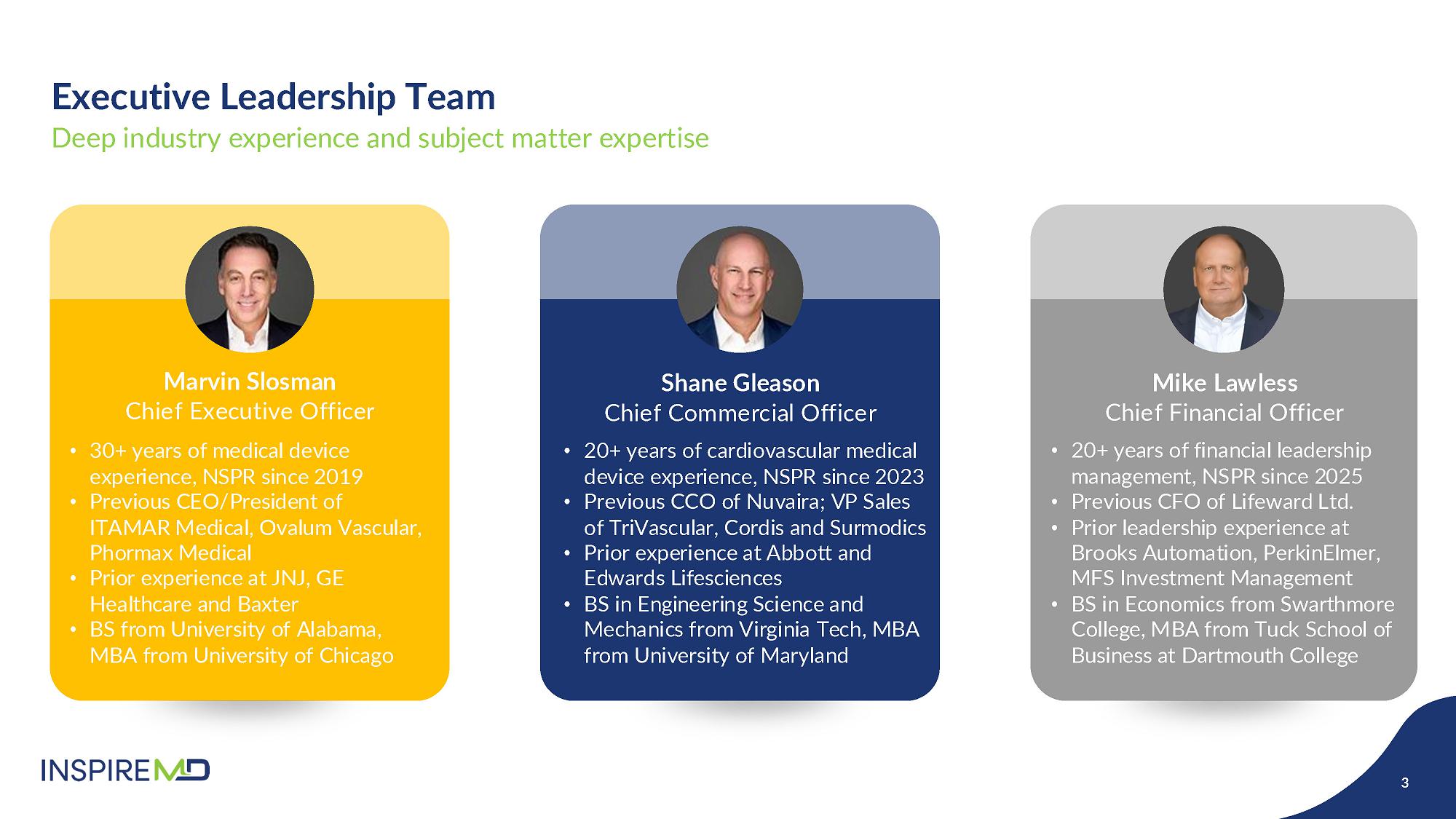 Executive Leadership Team
Deep industry experience and subject matter expertise

Marvin Slosman
Chief Executive Officer

• 30+ years of medical device experience, NSPR since 2019
• Previous CEO/President of ITAMAR Medical, Ovalum Vascular, Phormax Medical
• Prior experience at JNJ, GE Healthcare and Baxter
• BS from University of Alabama, MBA from University of Chicago

Shane Gleason
Chief Commercial Officer

• 20+ years of cardiovascular medical device experience, NSPR since 2023
• Previous CCO of Nuvaira; VP Sales of TriVascular, Cordis and Surmodics
• Prior experience at Abbott and Edwards Lifesciences
• BS in Engineering Science and Mechanics from Virginia Tech, MBA from University of Maryland

Mike Lawless
Chief Financial Officer

• 20+ years of financial leadership management, NSPR since 2025
• Previous CFO of Lifeward Ltd.
• Prior leadership experience at Brooks Automation, PerkinElmer, MFS Investment Management
• BS in Economics from Swarthmore College, MBA from Tuck School of Business at Dartmouth College

INSPIREMD

3